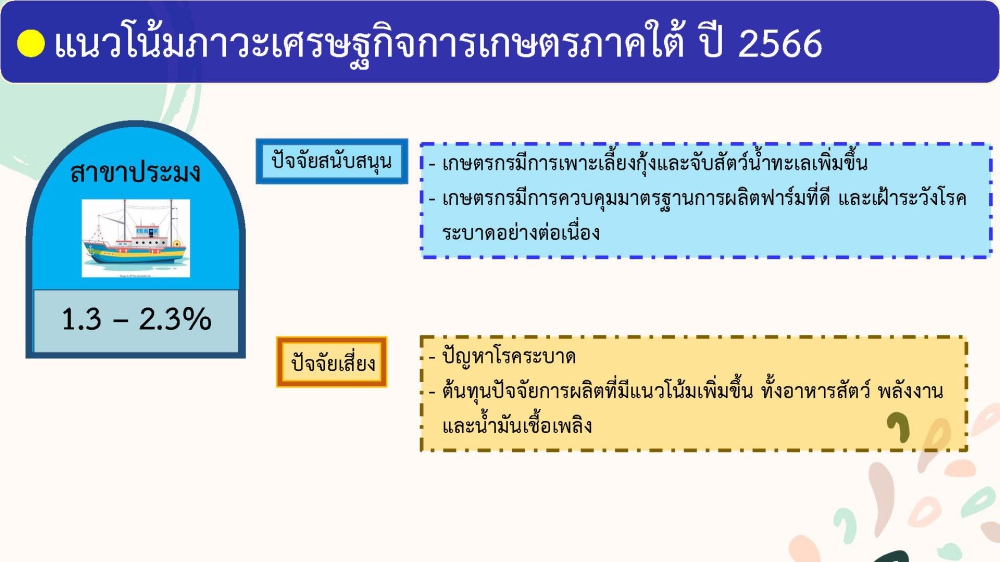 แนวโน้มภาวะเศรษฐกิจการเกษตรภาคใต้ ปี 2566

สาขาประมง

1.3 – 2.3%

ปัจจัยสนับสนุน

- เกษตรกรมีการเพาะเลี้ยงกุ้งและจับสัตว์น้ำทะเลเพิ่มขึ้น
- เกษตรกรมีการควบคุมมาตรฐานการผลิตฟาร์มที่ดี และเฝ้าระวังโรคระบาดอย่างต่อเนื่อง

ปัจจัยเสี่ยง

- ปัญหาโรคระบาด
- ต้นทุนปัจจัยการผลิตที่มีแนวโน้มเพิ่มขึ้น ทั้งอาหารสัตว์ พลังงาน และน้ำมันเชื้อเพลิง